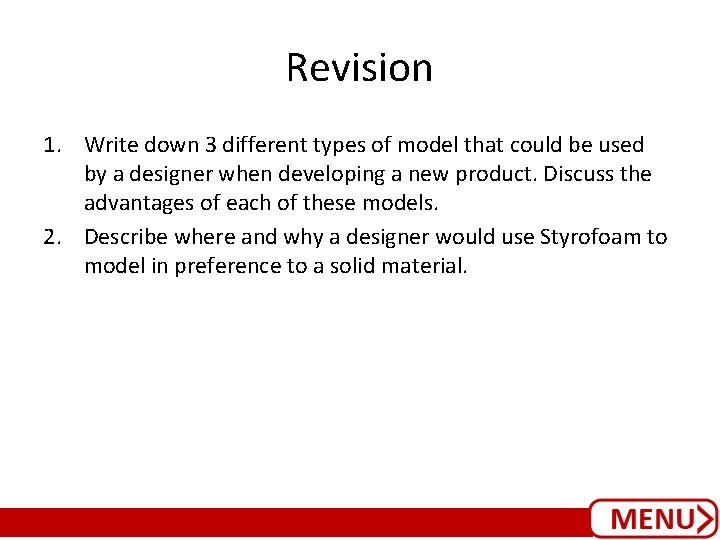 Revision

1. Write down 3 different types of model that could be used by a designer when developing a new product. Discuss the advantages of each of these models.
2. Describe where and why a designer would use Styrofoam to model in preference to a solid material.

MENU